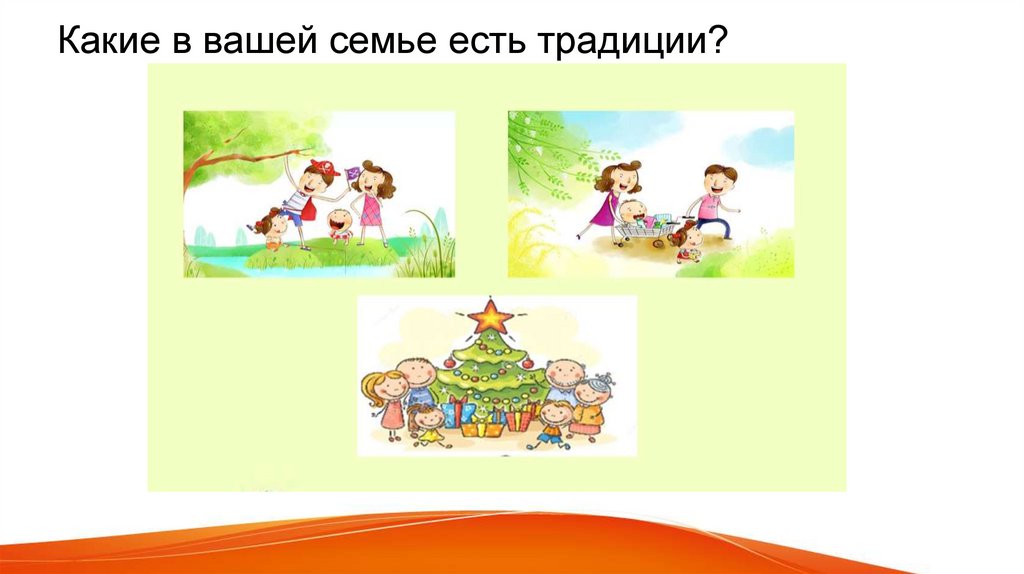 Какие в вашей семье есть традиции?